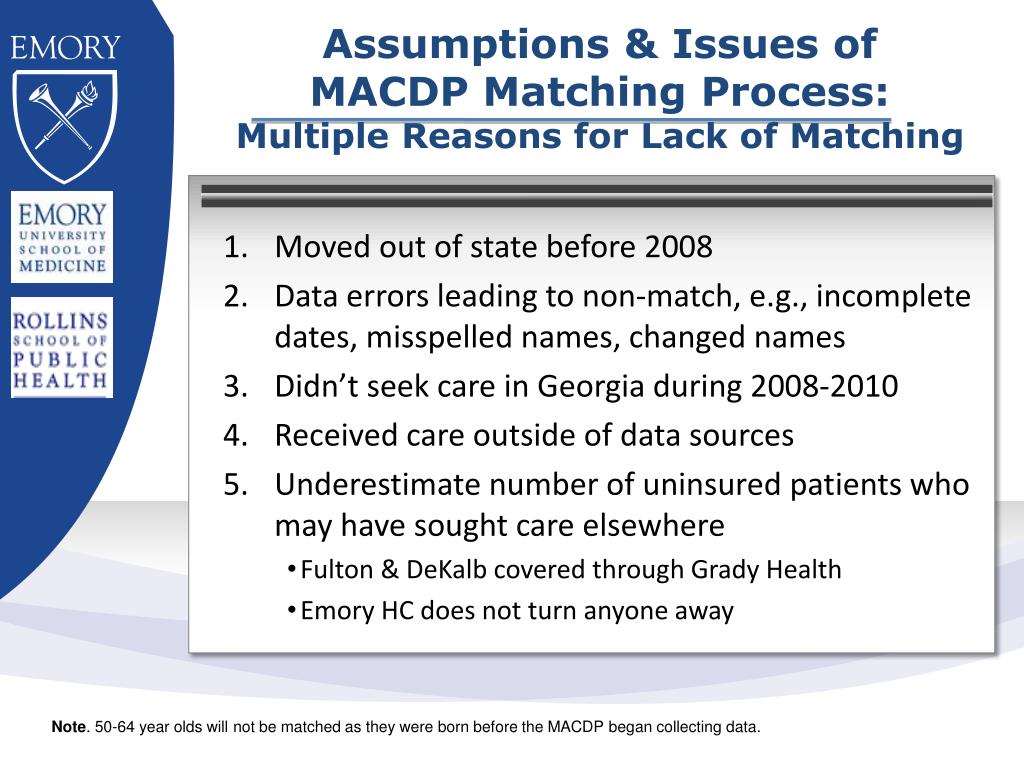 EMORY

EMORY UNIVERSITY SCHOOL OF MEDICINE

ROLLINS SCHOOL OF PUBLIC HEALTH

Assumptions & Issues of MACDP Matching Process:
Multiple Reasons for Lack of Matching

1. Moved out of state before 2008
2. Data errors leading to non-match, e.g., incomplete dates, misspelled names, changed names
3. Didn’t seek care in Georgia during 2008-2010
4. Received care outside of data sources
5. Underestimate number of uninsured patients who may have sought care elsewhere
 • Fulton & DeKalb covered through Grady Health
 • Emory HC does not turn anyone away

**Note**. 50-64 year olds will not be matched as they were born before the MACDP began collecting data.